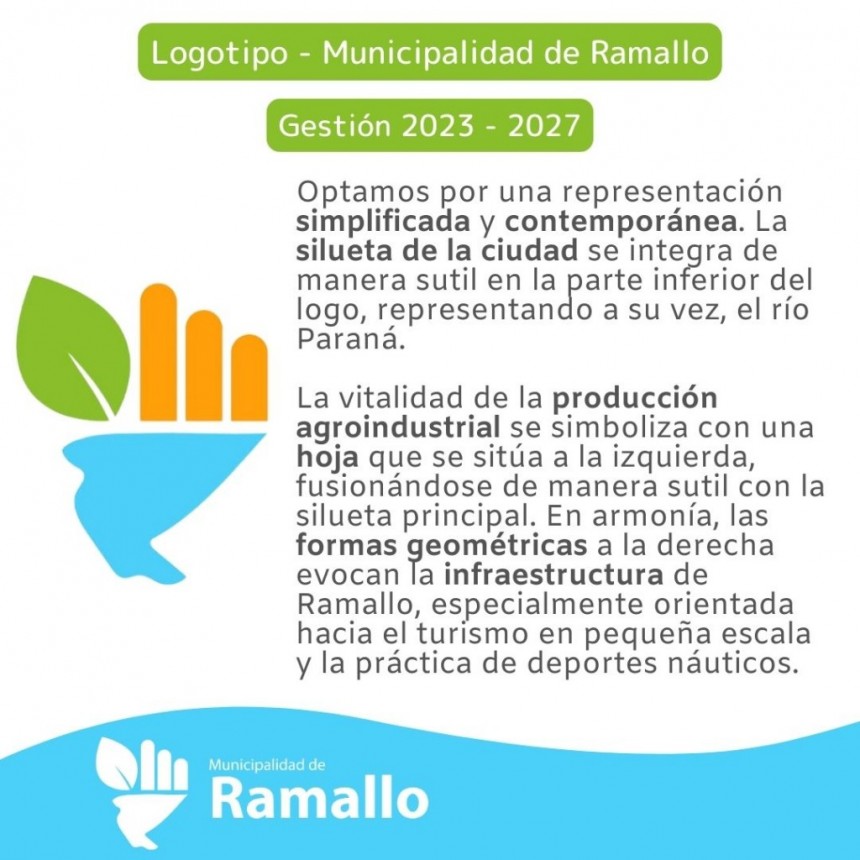 Logotipo - Municipalidad de Ramallo

Gestión 2023 - 2027

Optamos por una representación simplificada y contemporánea. La silueta de la ciudad se integra de manera sutil en la parte inferior del logo, representando a su vez, el río Paraná.

La vitalidad de la producción agroindustrial se simboliza con una hoja que se sitúa a la izquierda, fusionándose de manera sutil con la silueta principal. En armonía, las formas geométricas a la derecha evocan la infraestructura de Ramallo, especialmente orientada hacia el turismo en pequeña escala y la práctica de deportes náuticos.

Municipalidad de
Ramallo